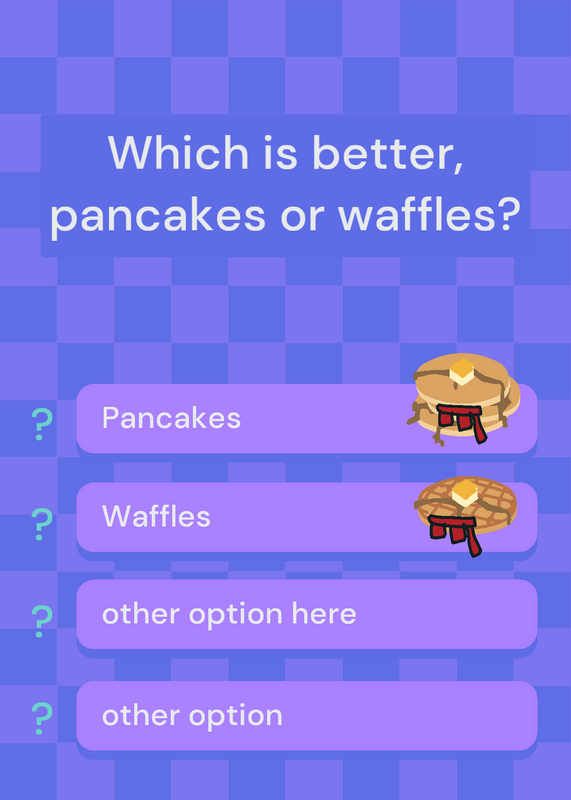 Which is better, pancakes or waffles?

? Pancakes

? Waffles

? other option here

? other option